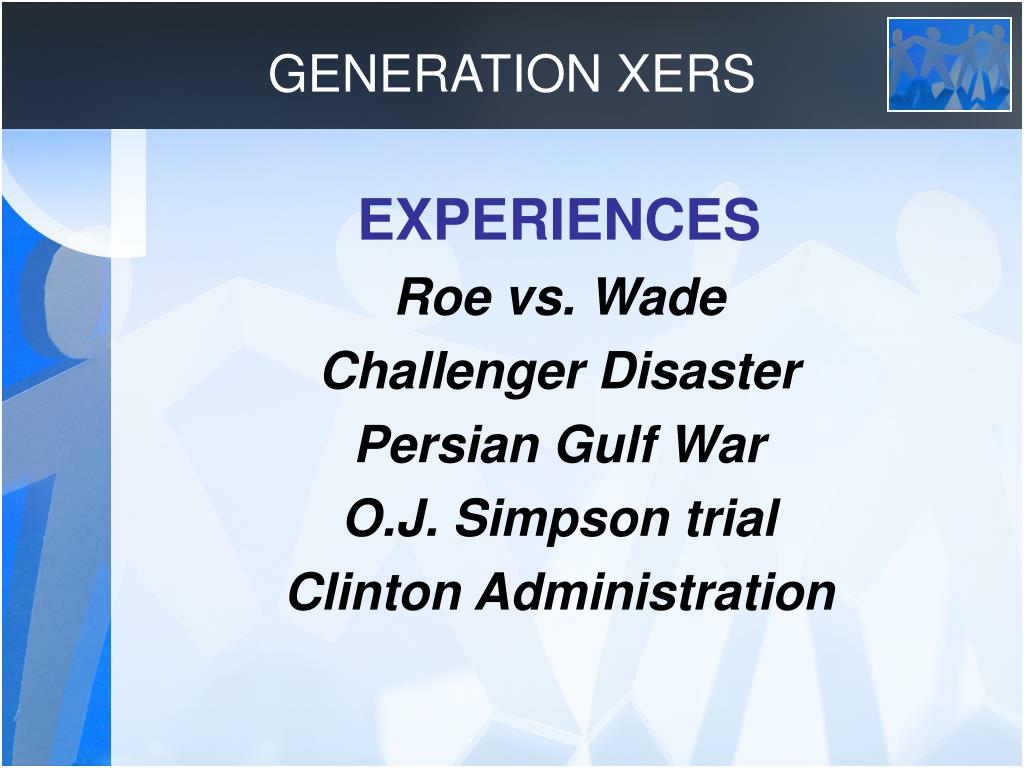 GENERATION XERS

EXPERIENCES

Roe vs. Wade

Challenger Disaster

Persian Gulf War

O.J. Simpson trial

Clinton Administration